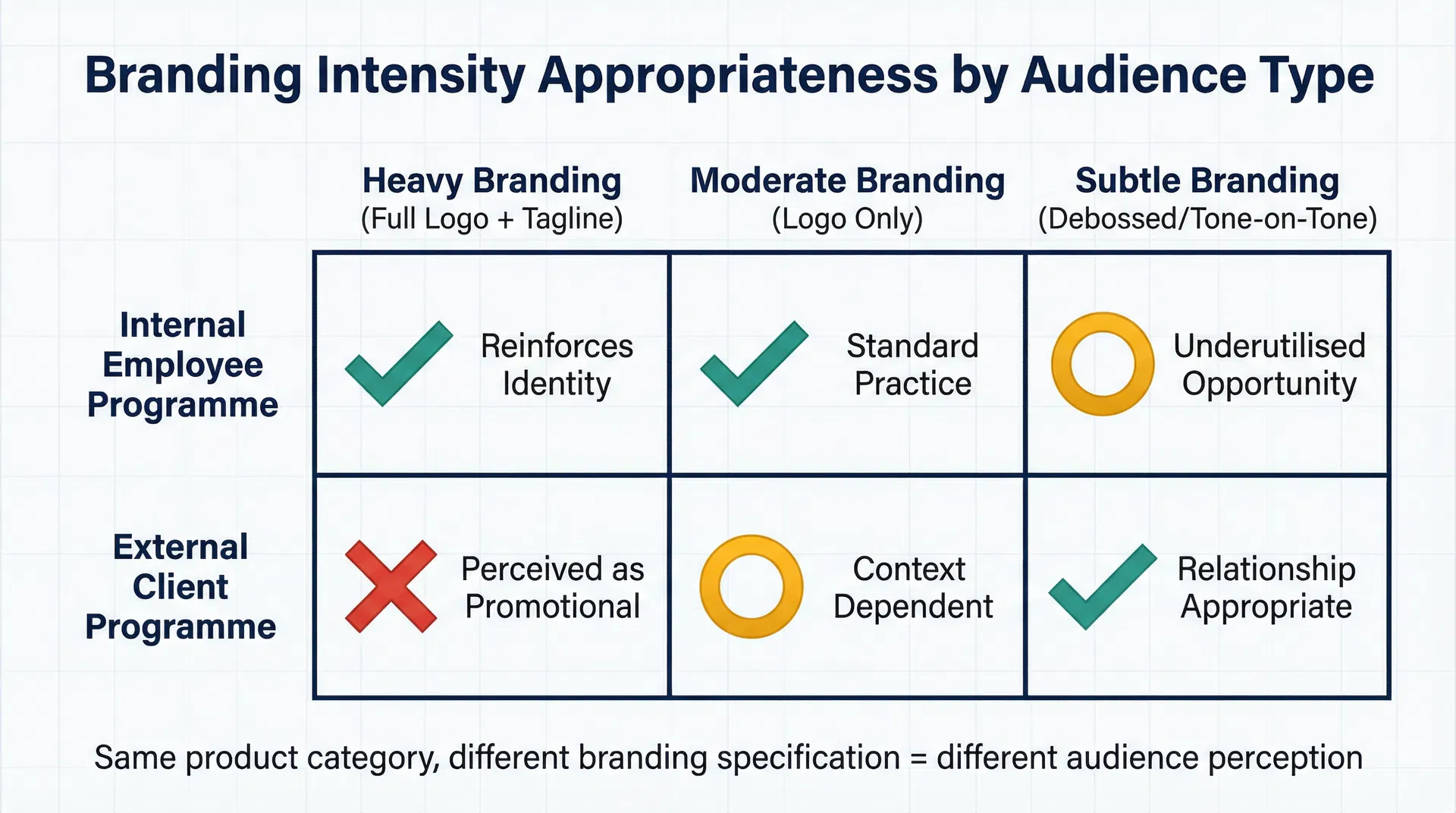 Branding Intensity Appropriateness by Audience Type

| | Heavy Branding (Full Logo + Tagline) | Moderate Branding (Logo Only) | Subtle Branding (Debossed/Tone-on-Tone) |
|---|---|---|---|
| Internal Employee Programme | Reinforces Identity | Standard Practice | Underutilised Opportunity |
| External Client Programme | Perceived as Promotional | Context Dependent | Relationship Appropriate |

Same product category, different branding specification = different audience perception